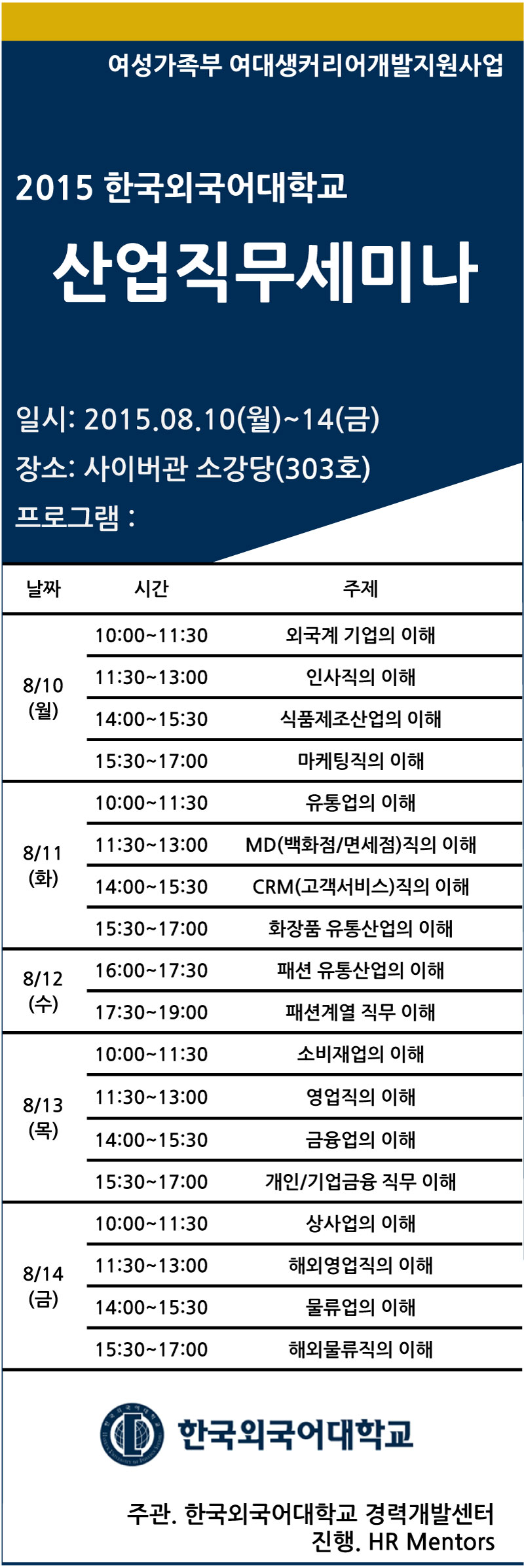 여성가족부 여대생커리어개발지원사업

2015 한국외국어대학교

산업직무세미나

일시: 2015.08.10(월)~14(금)

장소: 사이버관 소강당(303호)

프로그램 :

| 날짜 | 시간 | 주제 |
|---|---|---|
| 8/10 (월) | 10:00~11:30 | 외국계 기업의 이해 |
| | 11:30~13:00 | 인사직의 이해 |
| | 14:00~15:30 | 식품제조산업의 이해 |
| | 15:30~17:00 | 마케팅직의 이해 |
| 8/11 (화) | 10:00~11:30 | 유통업의 이해 |
| | 11:30~13:00 | MD(백화점/면세점)직의 이해 |
| | 14:00~15:30 | CRM(고객서비스)직의 이해 |
| | 15:30~17:00 | 화장품 유통산업의 이해 |
| 8/12 (수) | 16:00~17:30 | 패션 유통산업의 이해 |
| | 17:30~19:00 | 패션계열 직무 이해 |
| 8/13 (목) | 10:00~11:30 | 소비재업의 이해 |
| | 11:30~13:00 | 영업직의 이해 |
| | 14:00~15:30 | 금융업의 이해 |
| | 15:30~17:00 | 개인/기업금융 직무 이해 |
| 8/14 (금) | 10:00~11:30 | 상사업의 이해 |
| | 11:30~13:00 | 해외영업직의 이해 |
| | 14:00~15:30 | 물류업의 이해 |
| | 15:30~17:00 | 해외물류직의 이해 |

한국외국어대학교

주관. 한국외국어대학교 경력개발센터
진행. HR Mentors